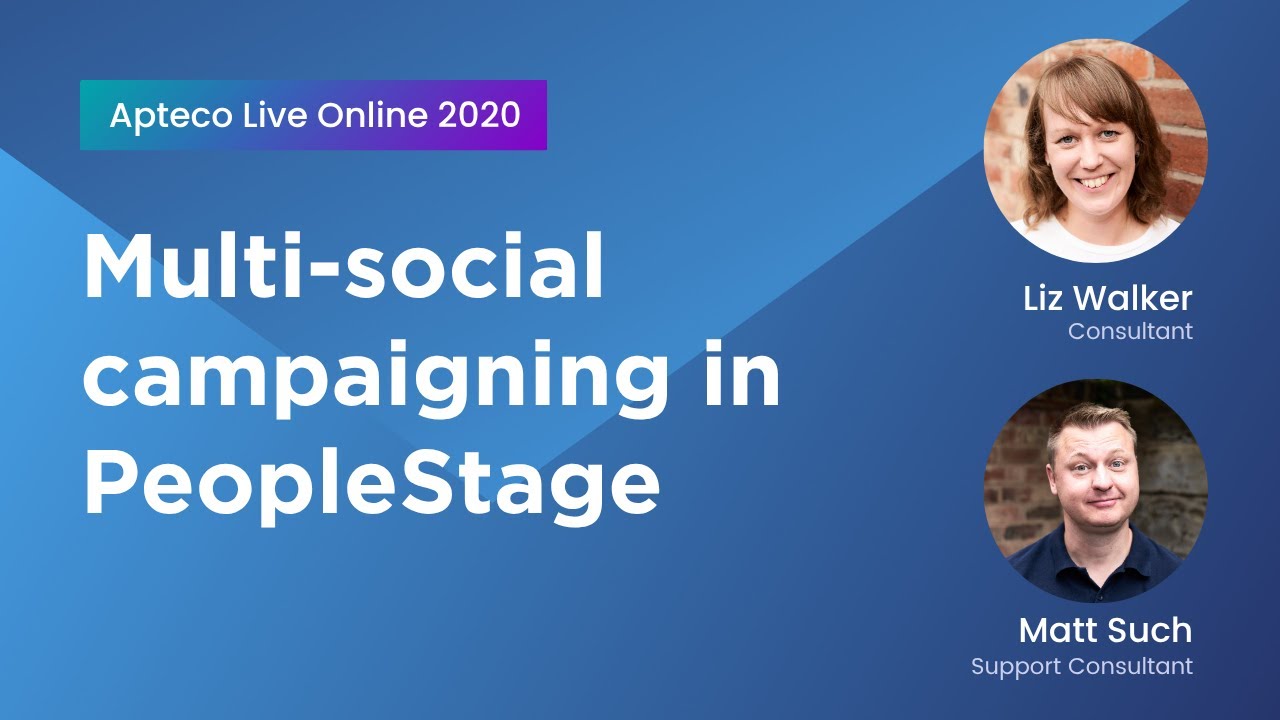 Apteco Live Online 2020

Multi-social campaigning in PeopleStage

Liz Walker
Consultant

Matt Such
Support Consultant